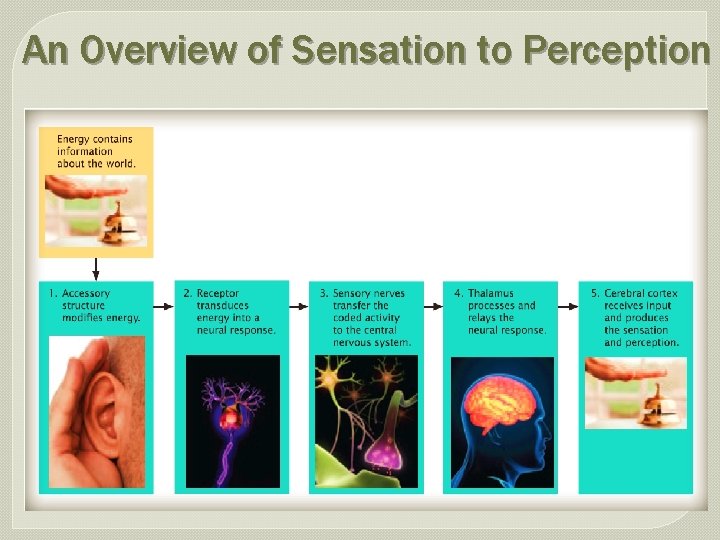 An Overview of Sensation to Perception

Energy contains information about the world.

1. Accessory structure modifies energy.

2. Receptor transduces energy into a neural response.

3. Sensory nerves transfer the coded activity to the central nervous system.

4. Thalamus processes and relays the neural response.

5. Cerebral cortex receives input and produces the sensation and perception.